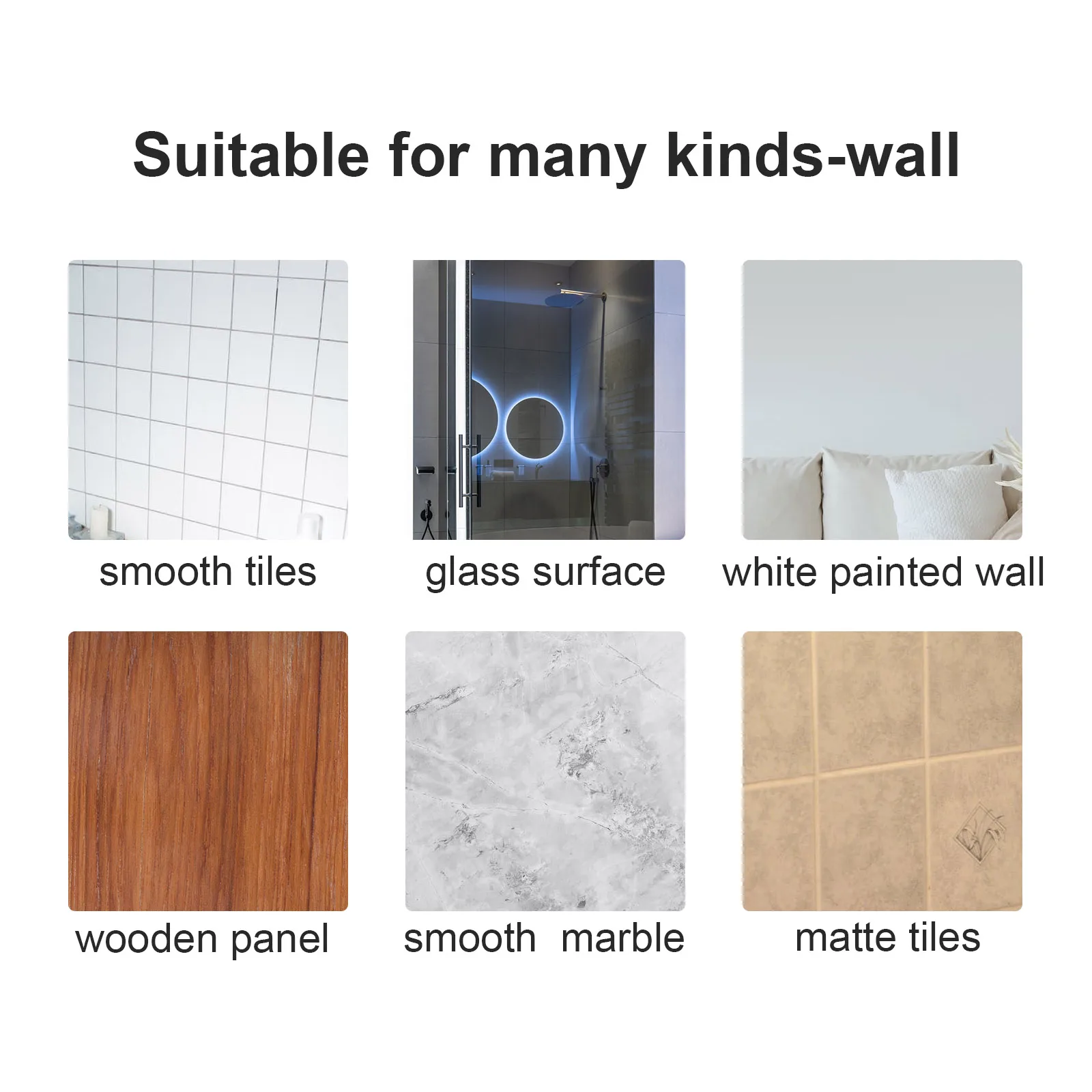 Suitable for many kinds-wall

smooth tiles

glass surface

white painted wall

wooden panel

smooth marble

matte tiles